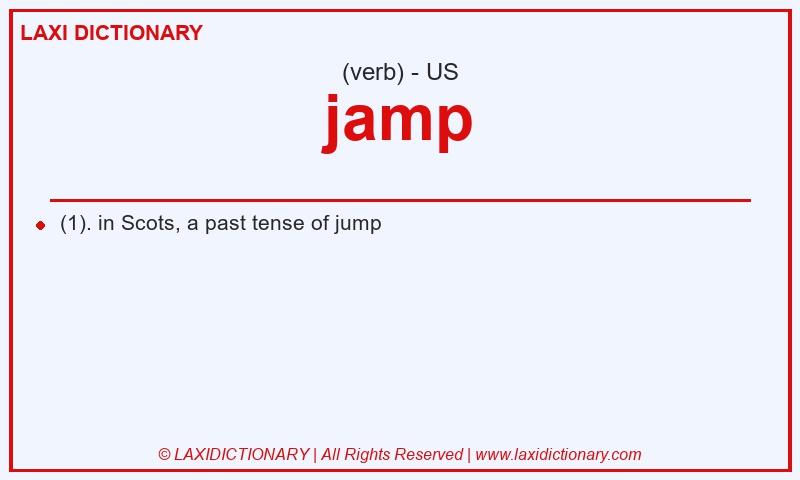 LAXI DICTIONARY

(verb) - US

jamp

(1). in Scots, a past tense of jump

© LAXIDICTIONARY | All Rights Reserved | www.laxidictionary.com